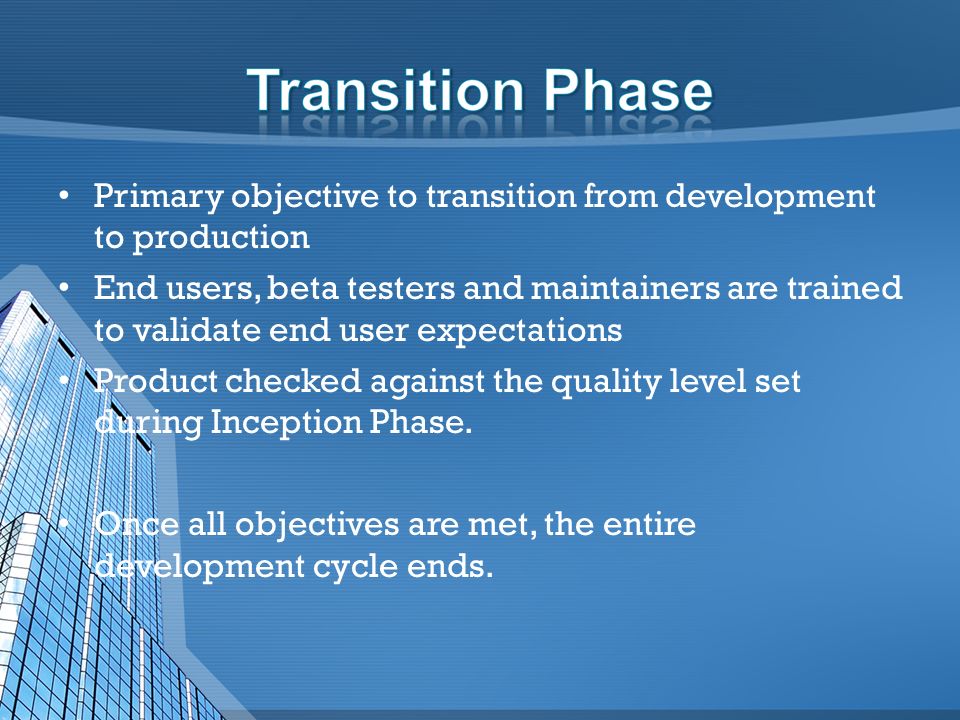 Transition Phase

• Primary objective to transition from development to production
• End users, beta testers and maintainers are trained to validate end user expectations
• Product checked against the quality level set during Inception Phase.

• Once all objectives are met, the entire development cycle ends.